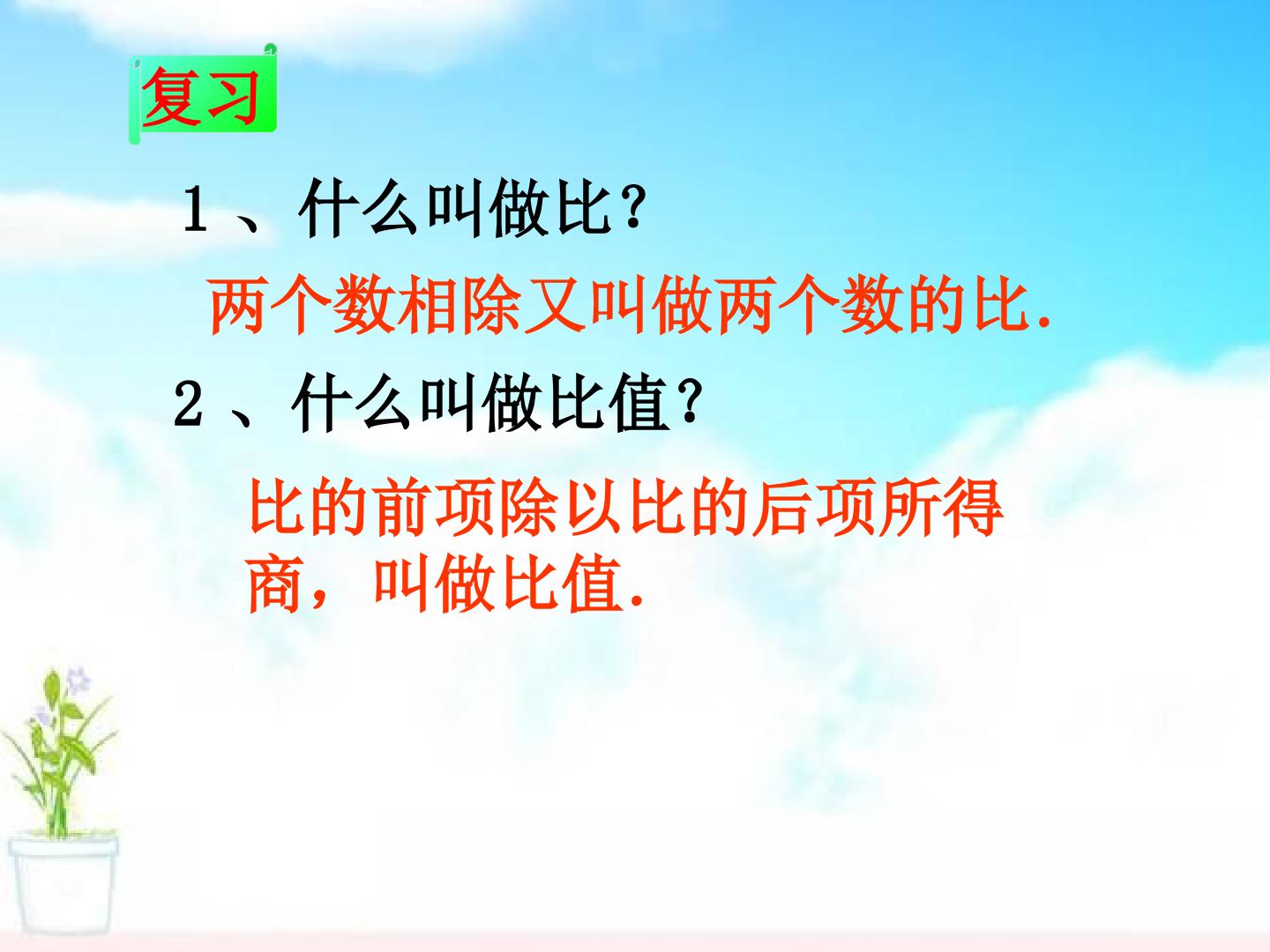 复习

1、什么叫做比？

两个数相除又叫做两个数的比.

2、什么叫做比值？

比的前项除以比的后项所得商，叫做比值.